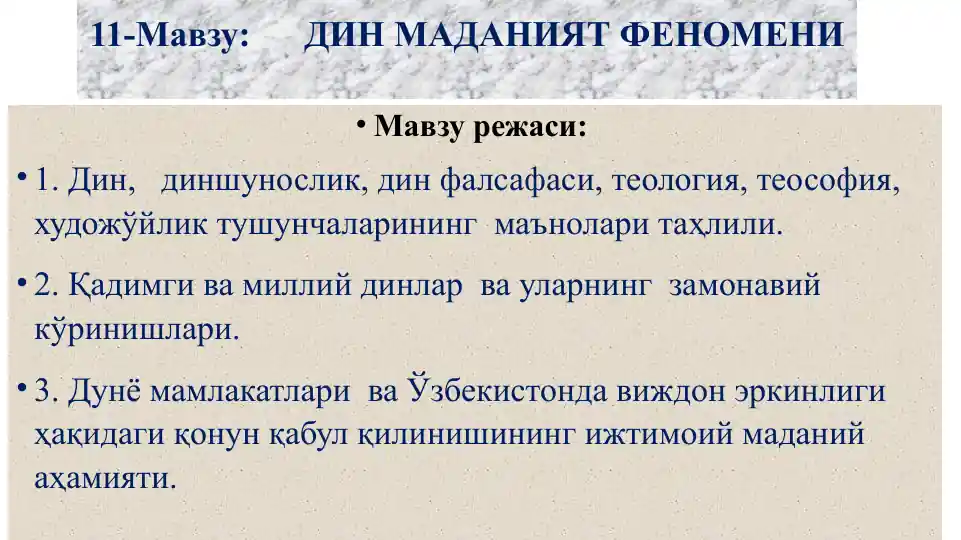 11-Мавзу: ДИН МАДАНИЯТ ФЕНОМЕНИ

• Мавзу режаси:

• 1. Дин, диншунослик, дин фалсафаси, теология, теософия, художўйлик тушунчаларининг маънолари таҳлили.

• 2. Қадимги ва миллий динлар ва уларнинг замонавий кўринишлари.

• 3. Дунё мамлакатлари ва Ўзбекистонда виждон эркинлиги ҳақидаги қонун қабул қилинишининг ижтимоий маданий аҳамияти.